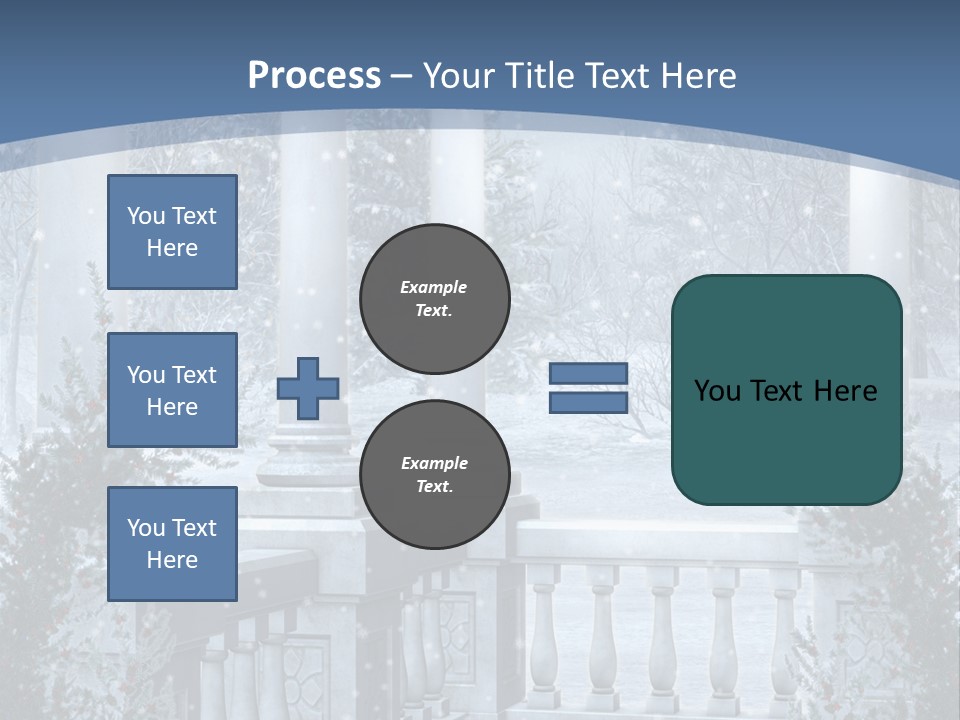 Process – Your Title Text Here

You Text Here

You Text Here

You Text Here

Example Text.

Example Text.

You Text Here